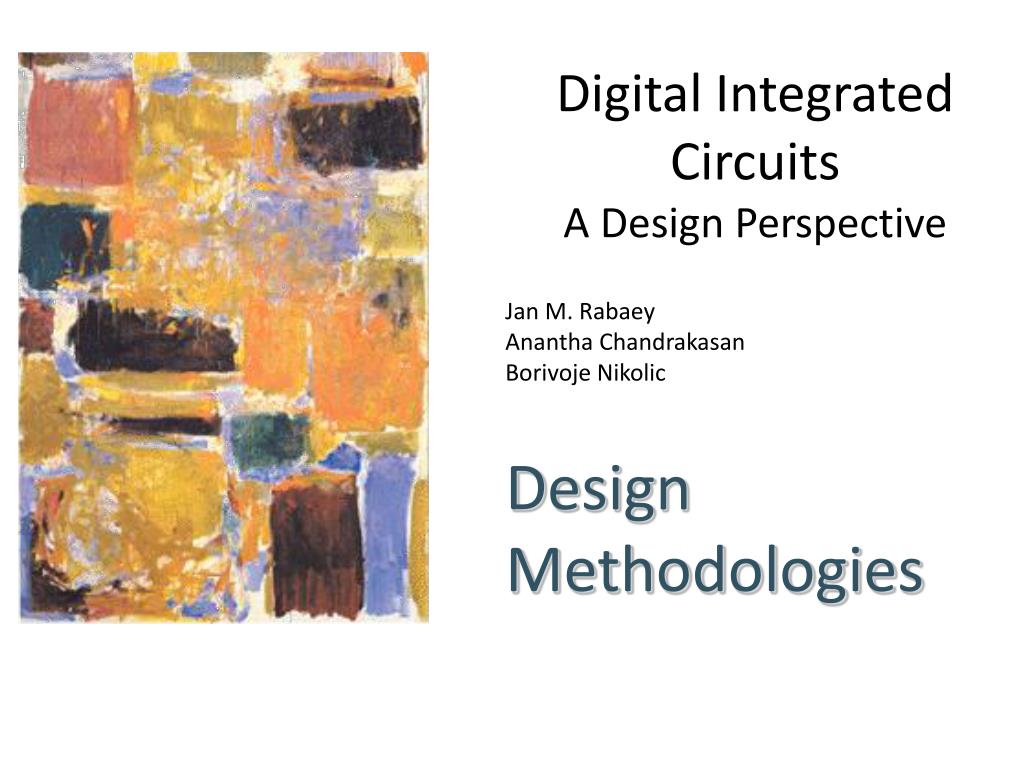 Digital Integrated Circuits
A Design Perspective

Jan M. Rabaey
Anantha Chandrakasan
Borivoje Nikolic

Design Methodologies